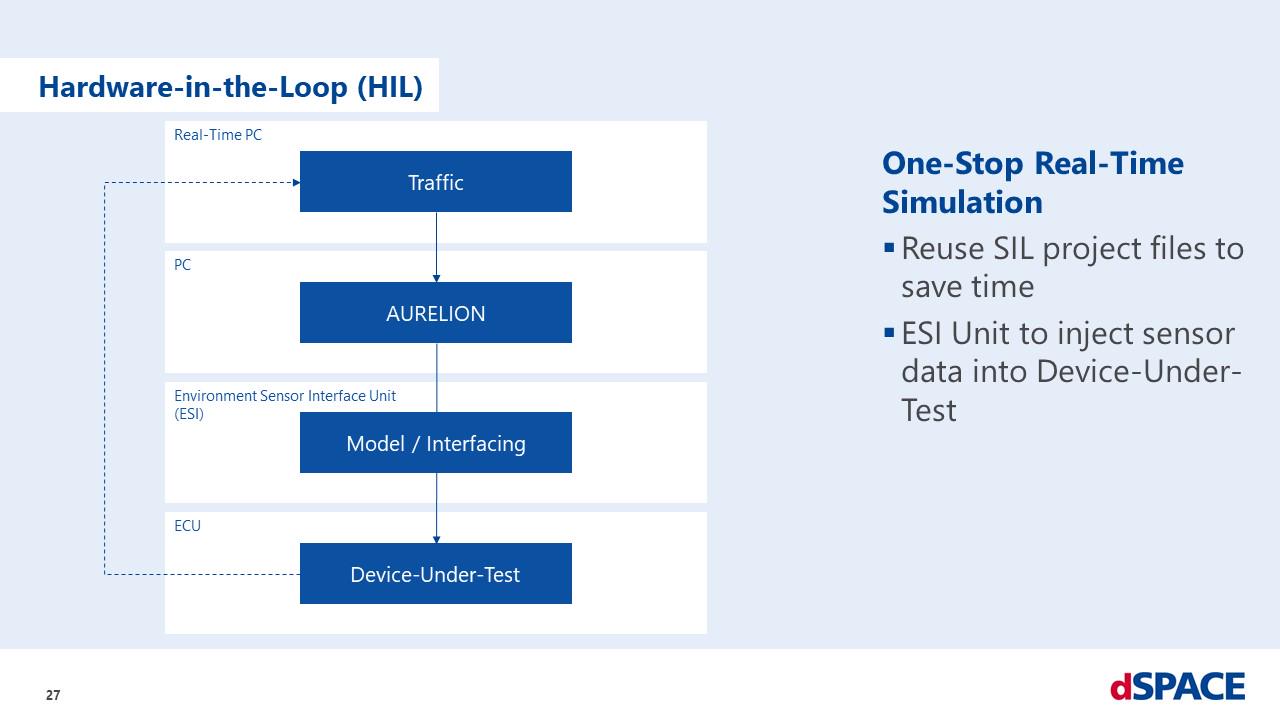 Hardware-in-the-Loop (HIL)

Real-Time PC

Traffic

PC

AURELION

Environment Sensor Interface Unit (ESI)

Model / Interfacing

ECU

Device-Under-Test

One-Stop Real-Time Simulation

▪ Reuse SIL project files to save time

▪ ESI Unit to inject sensor data into Device-Under-Test

27

dSPACE